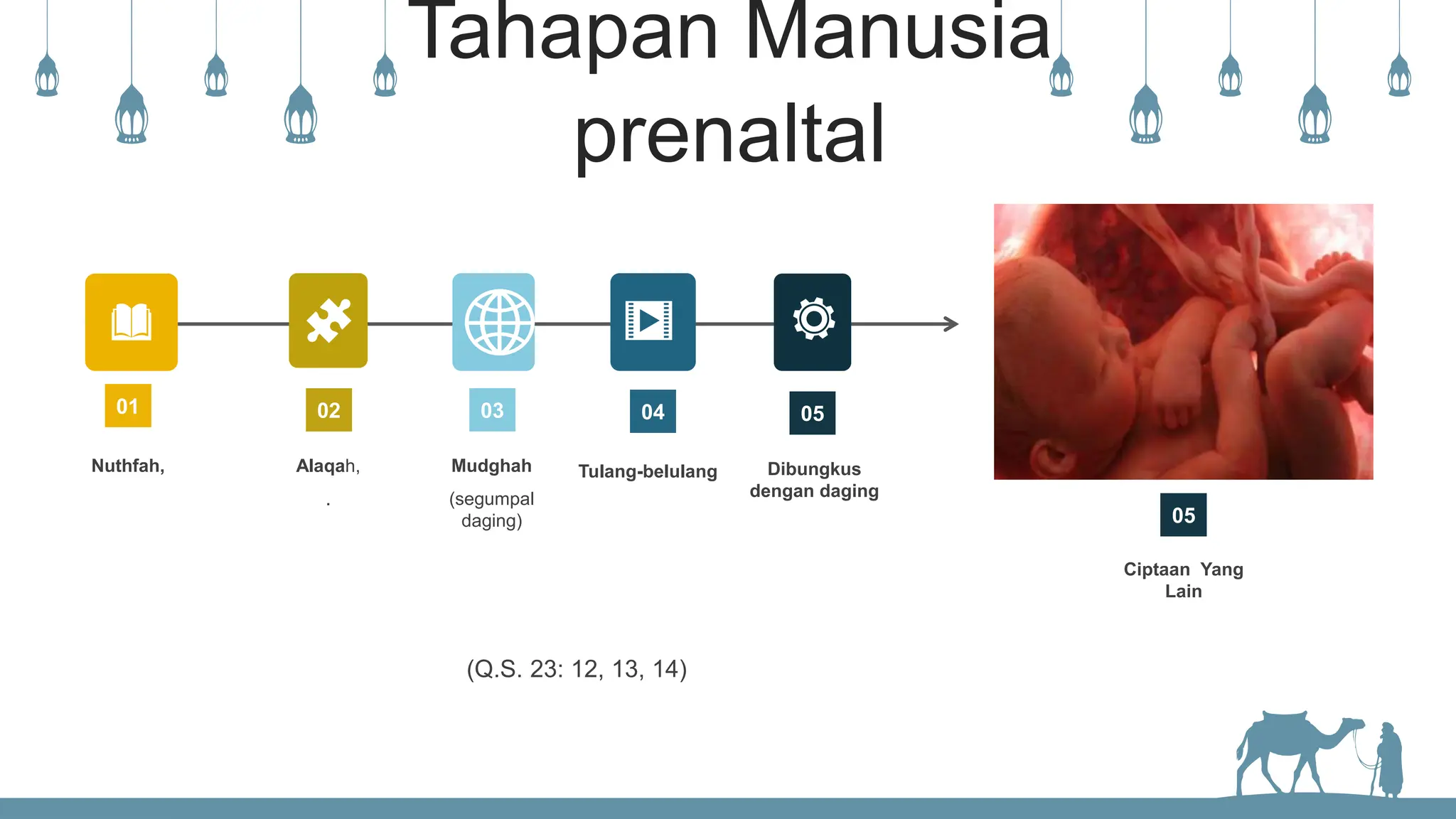 Tahapan Manusia prenaltal

01

Nuthfah,

02

Alaqah,

.

03

Mudghah

(segumpal daging)

04

Tulang-belulang

05

Dibungkus dengan daging

05

Ciptaan Yang Lain

(Q.S. 23: 12, 13, 14)